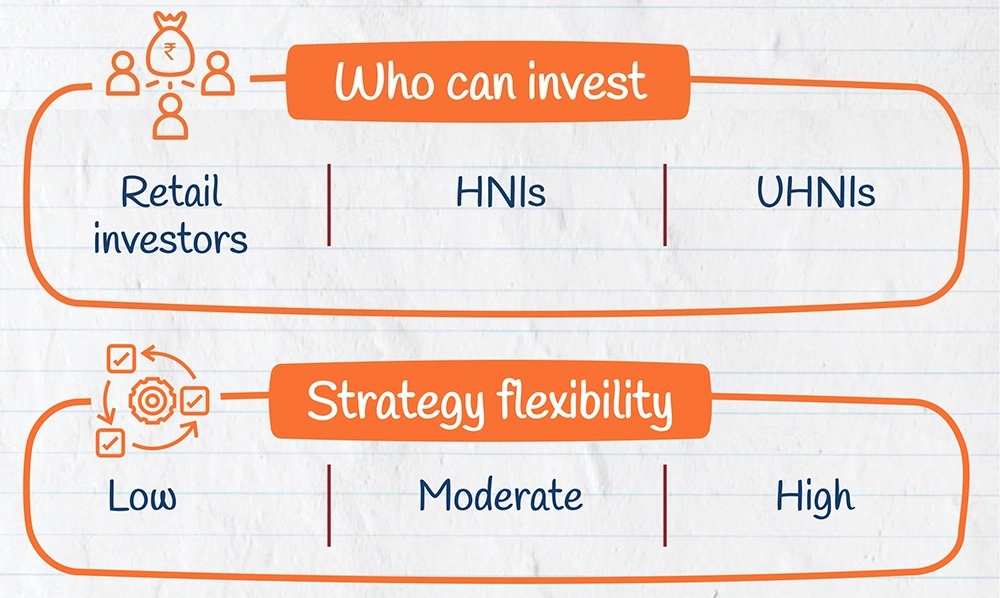 ₹

Who can invest

Retail investors

HNIs

UHNIs

Strategy flexibility

Low

Moderate

High